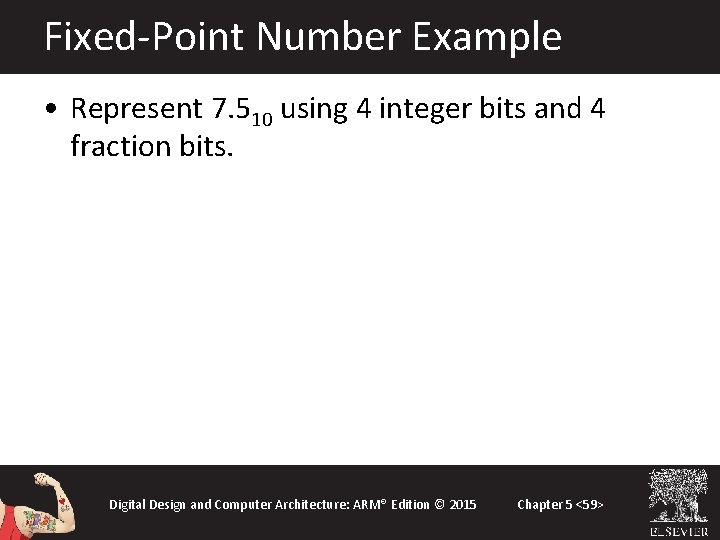 Fixed-Point Number Example

• Represent $7.5_{10}$ using 4 integer bits and 4 fraction bits.

Digital Design and Computer Architecture: ARM® Edition © 2015

Chapter 5 <59>

ELSEVIER